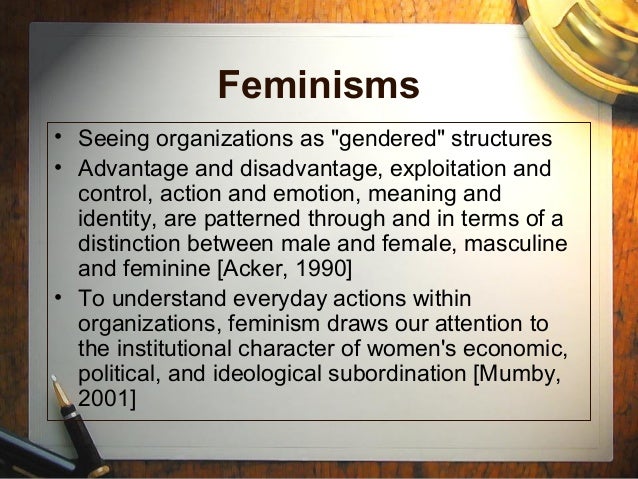 Feminisms

• Seeing organizations as "gendered" structures
• Advantage and disadvantage, exploitation and control, action and emotion, meaning and identity, are patterned through and in terms of a distinction between male and female, masculine and feminine [Acker, 1990]
• To understand everyday actions within organizations, feminism draws our attention to the institutional character of women's economic, political, and ideological subordination [Mumby, 2001]